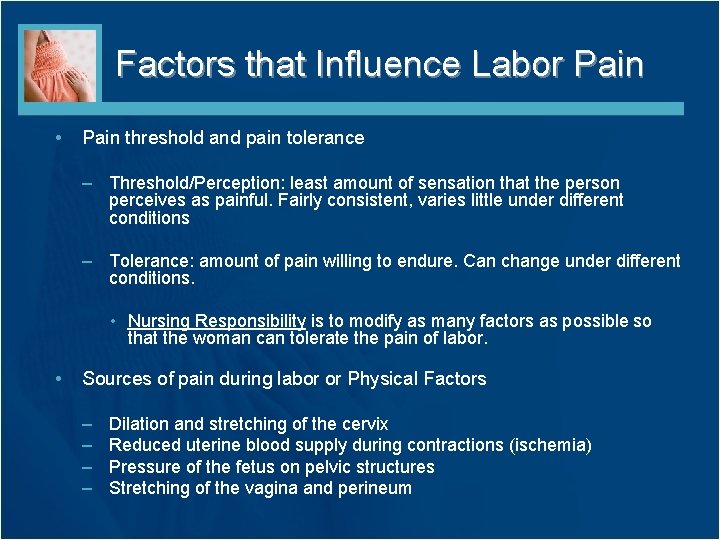 Factors that Influence Labor Pain

• Pain threshold and pain tolerance

– Threshold/Perception: least amount of sensation that the person perceives as painful. Fairly consistent, varies little under different conditions

– Tolerance: amount of pain willing to endure. Can change under different conditions.

• Nursing Responsibility is to modify as many factors as possible so that the woman can tolerate the pain of labor.

• Sources of pain during labor or Physical Factors

– Dilation and stretching of the cervix
– Reduced uterine blood supply during contractions (ischemia)
– Pressure of the fetus on pelvic structures
– Stretching of the vagina and perineum